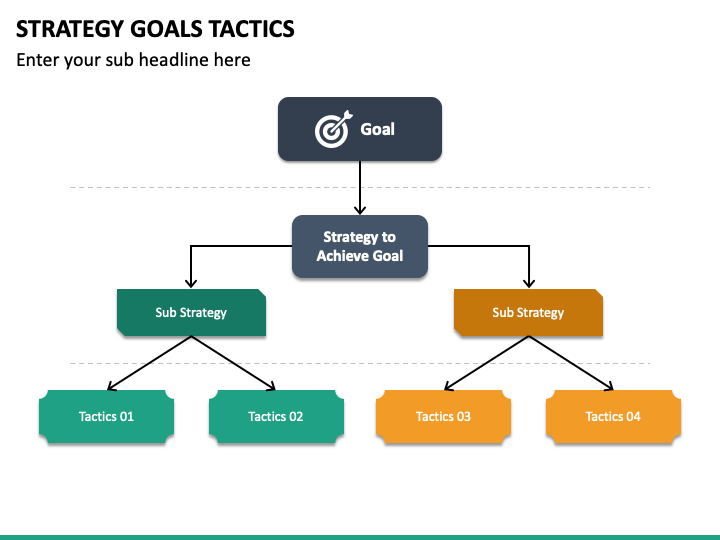 STRATEGY GOALS TACTICS

Enter your sub headline here

Goal

Strategy to Achieve Goal

Sub Strategy

Sub Strategy

Tactics 01

Tactics 02

Tactics 03

Tactics 04